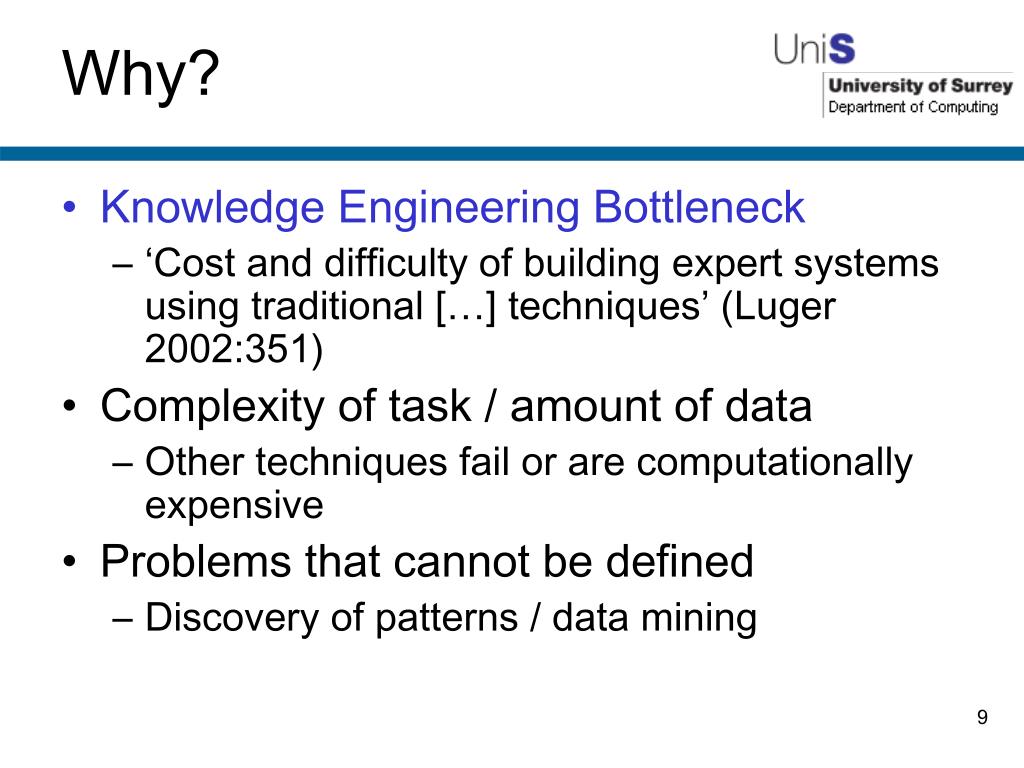 Why?

UniS
University of Surrey
Department of Computing

• Knowledge Engineering Bottleneck
– ‘Cost and difficulty of building expert systems using traditional […] techniques’ (Luger 2002:351)
• Complexity of task / amount of data
– Other techniques fail or are computationally expensive
• Problems that cannot be defined
– Discovery of patterns / data mining

9